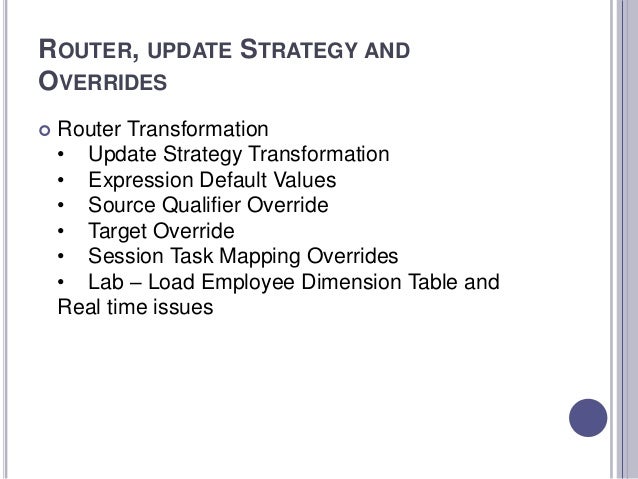 ROUTER, UPDATE STRATEGY AND OVERRIDES

Router Transformation
• Update Strategy Transformation
• Expression Default Values
• Source Qualifier Override
• Target Override
• Session Task Mapping Overrides
• Lab – Load Employee Dimension Table and Real time issues